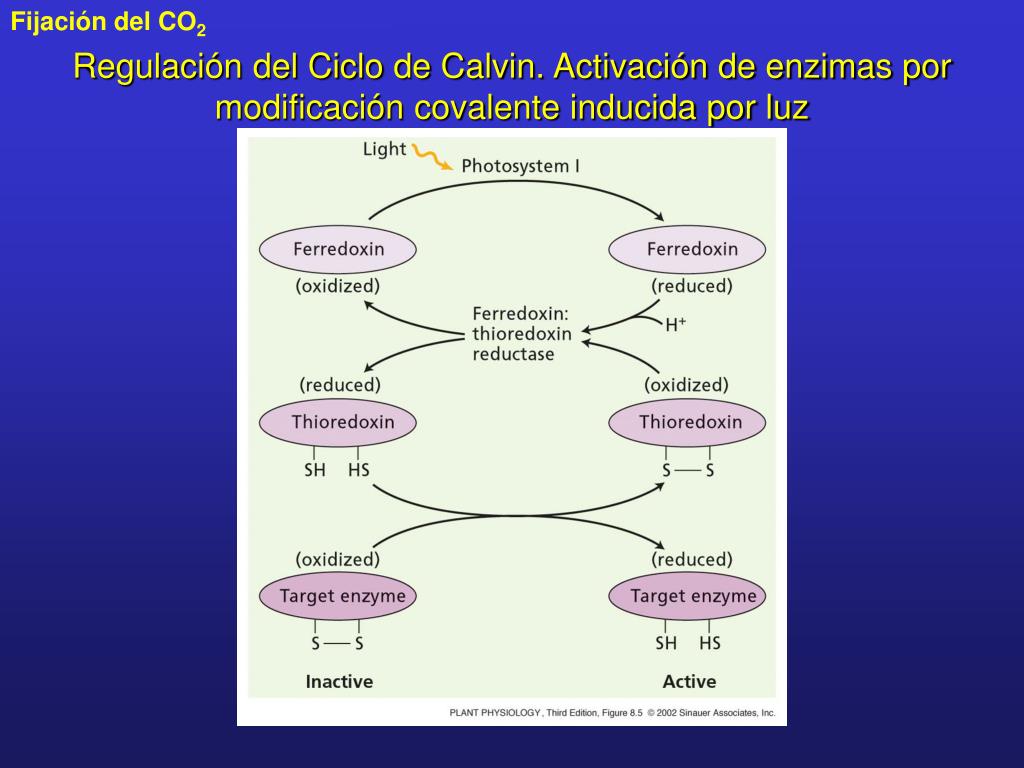 Fijación del $CO_2$

Regulación del Ciclo de Calvin. Activación de enzimas por modificación covalente inducida por luz

Light

Photosystem I

Ferredoxin

(oxidized)

Ferredoxin

(reduced)

Ferredoxin: thioredoxin reductase

$H^+$

(reduced)

Thioredoxin

SH HS

(oxidized)

Thioredoxin

S — S

(oxidized)

Target enzyme

S — S

Inactive

(reduced)

Target enzyme

SH HS

Active

PLANT PHYSIOLOGY, Third Edition, Figure 8.5 © 2002 Sinauer Associates, Inc.